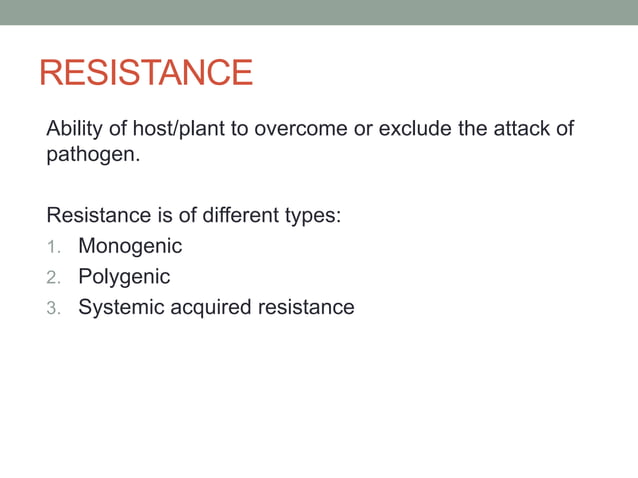 RESISTANCE

Ability of host/plant to overcome or exclude the attack of pathogen.

Resistance is of different types:
1. Monogenic
2. Polygenic
3. Systemic acquired resistance